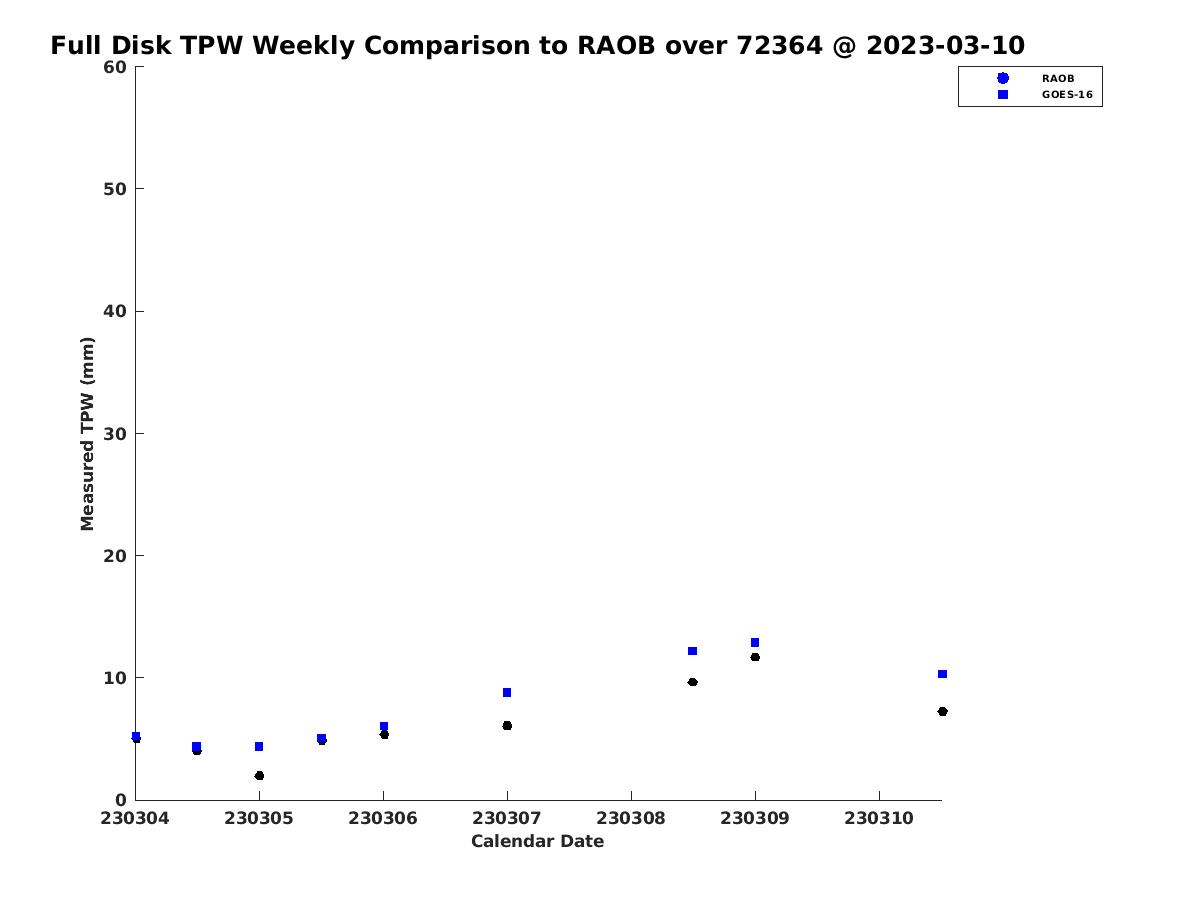 Full Disk TPW Weekly Comparison to RAOB over 72364 @ 2023-03-10

RAOB
GOES-16

Measured TPW (mm)

60
50
40
30
20
10
0

230304
230305
230306
230307
230308
230309
230310

Calendar Date